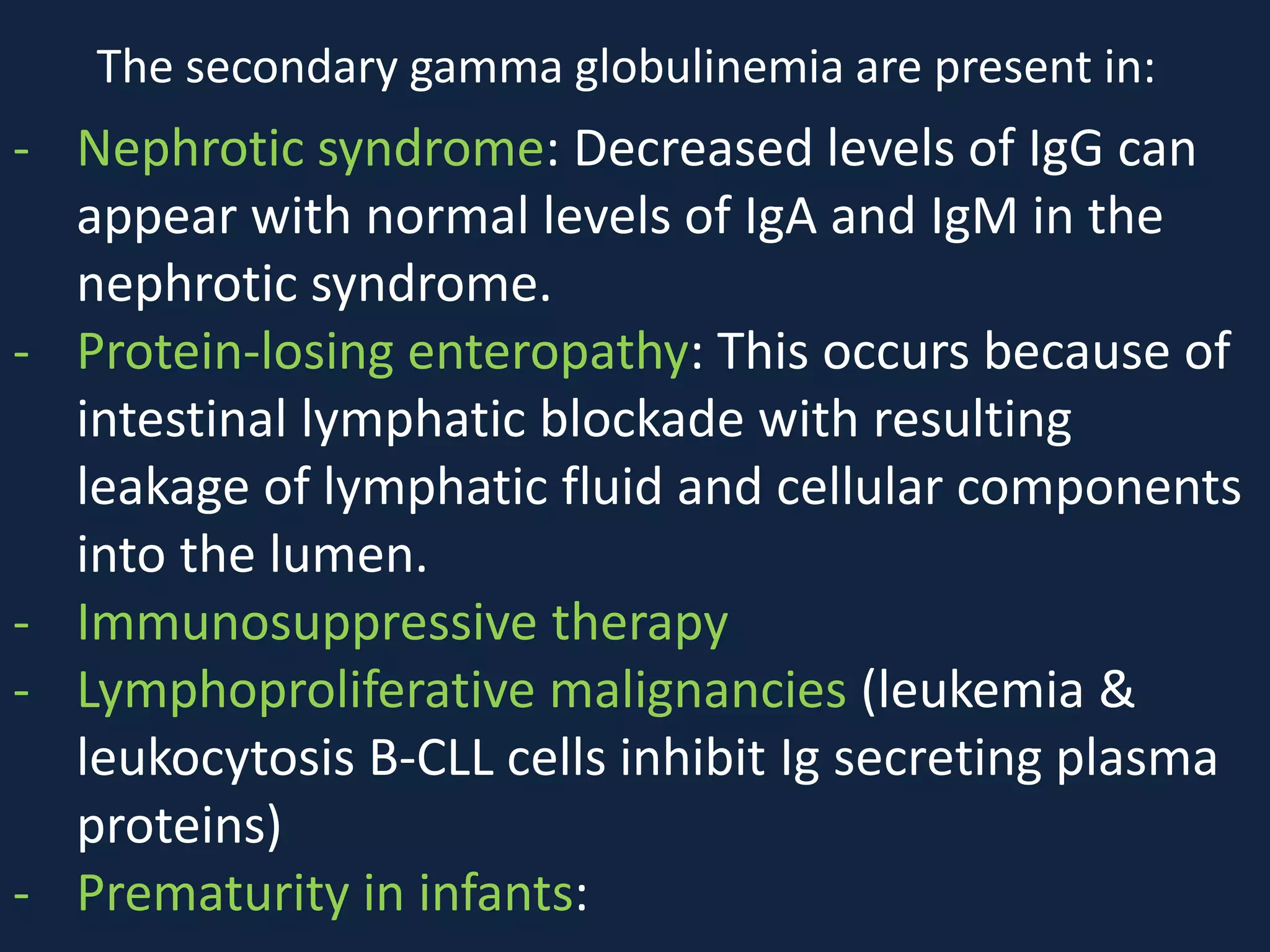 The secondary gamma globulinemia are present in:

- Nephrotic syndrome: Decreased levels of IgG can appear with normal levels of IgA and IgM in the nephrotic syndrome.
- Protein-losing enteropathy: This occurs because of intestinal lymphatic blockade with resulting leakage of lymphatic fluid and cellular components into the lumen.
- Immunosuppressive therapy
- Lymphoproliferative malignancies (leukemia & leukocytosis B-CLL cells inhibit Ig secreting plasma proteins)
- Prematurity in infants: